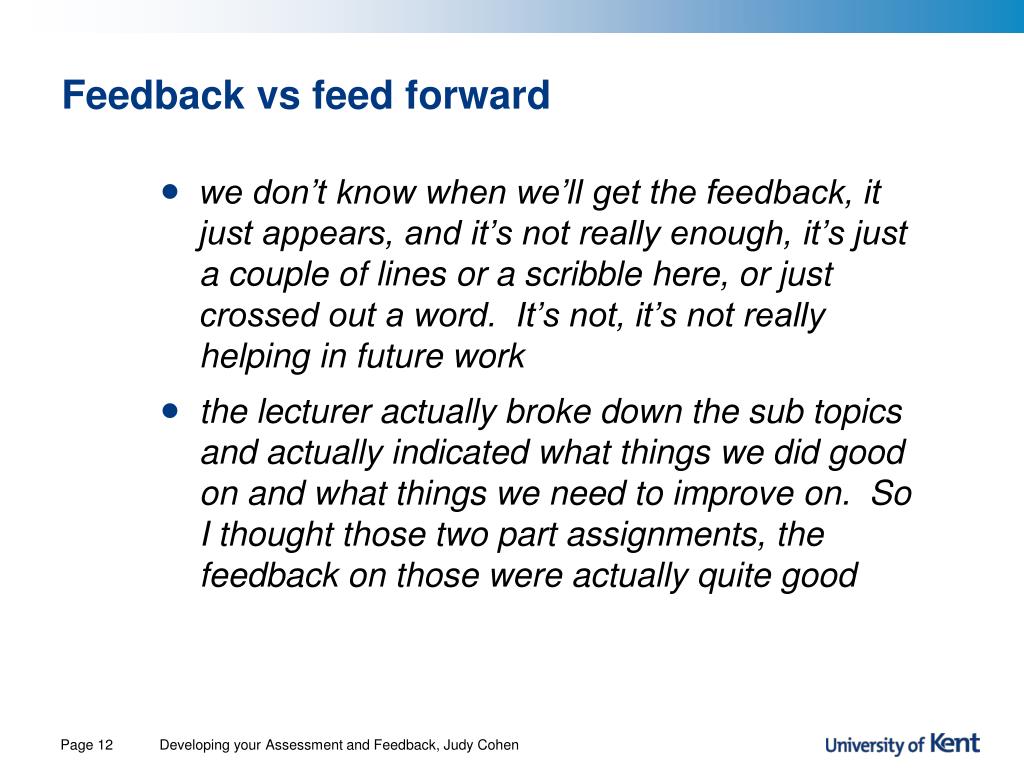 Feedback vs feed forward

• we don’t know when we’ll get the feedback, it just appears, and it’s not really enough, it’s just a couple of lines or a scribble here, or just crossed out a word. It’s not, it’s not really helping in future work

• the lecturer actually broke down the sub topics and actually indicated what things we did good on and what things we need to improve on. So I thought those two part assignments, the feedback on those were actually quite good

Page 12 Developing your Assessment and Feedback, Judy Cohen

University of Kent